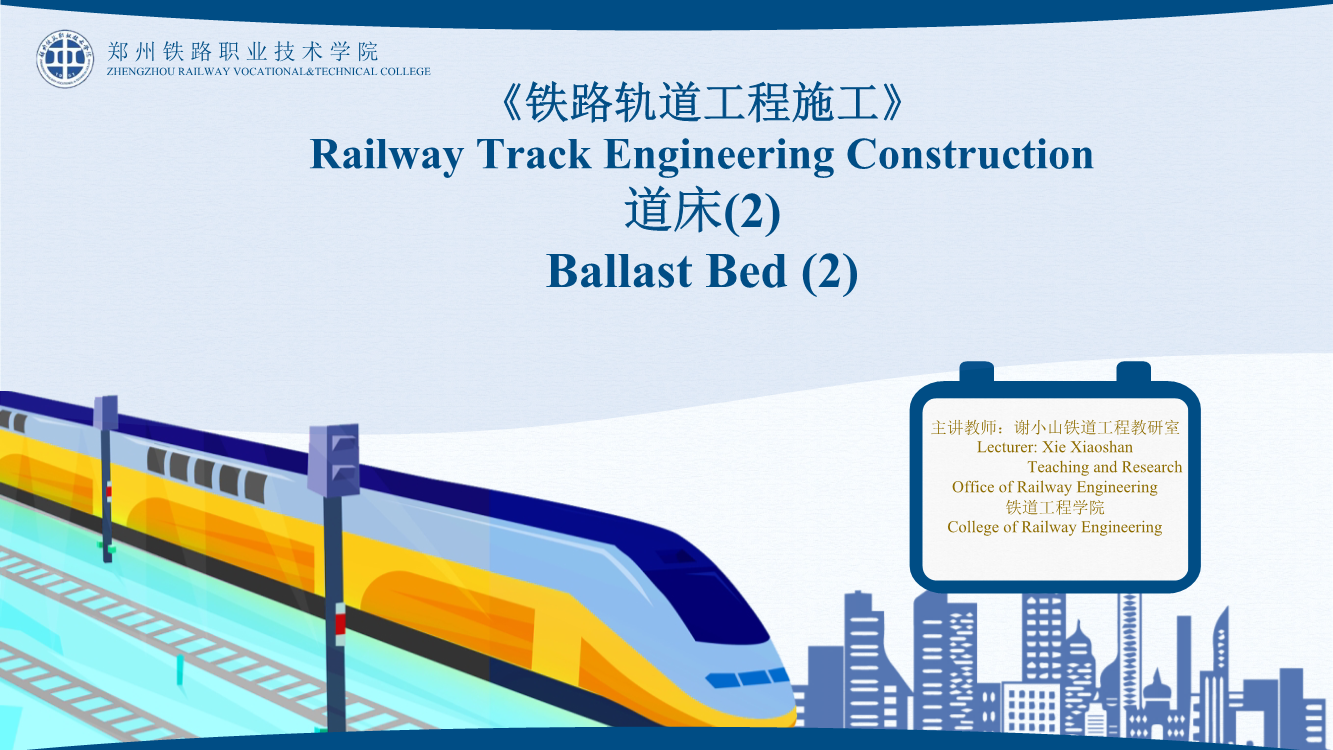 郑州铁路职业技术学院
ZHENGZHOU RAILWAY VOCATIONAL&TECHNICAL COLLEGE

《铁路轨道工程施工》
Railway Track Engineering Construction
道床(2)
Ballast Bed (2)

主讲教师：谢小山铁道工程教研室
Lecturer: Xie Xiaoshan
Teaching and Research
Office of Railway Engineering
铁道工程学院
College of Railway Engineering